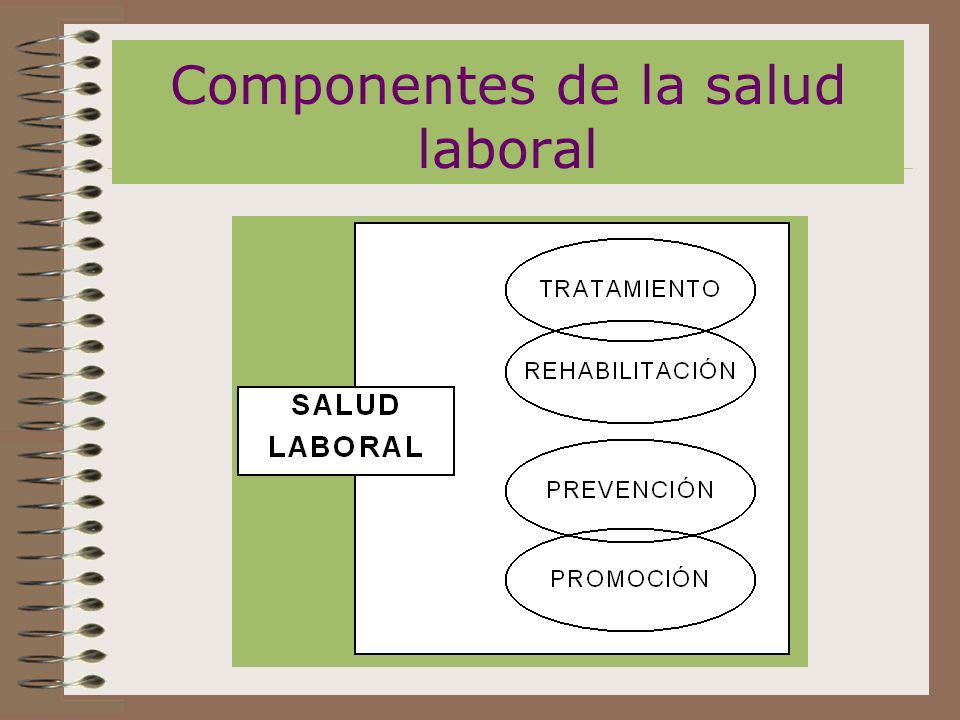 Componentes de la salud laboral

SALUD LABORAL

TRATAMIENTO

REHABILITACIÓN

PREVENCIÓN

PROMOCIÓN